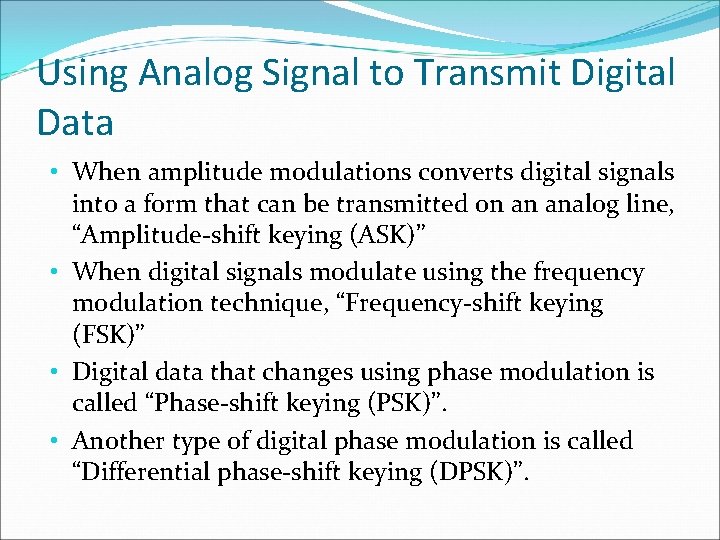 Using Analog Signal to Transmit Digital Data

• When amplitude modulations converts digital signals into a form that can be transmitted on an analog line, “Amplitude-shift keying (ASK)”

• When digital signals modulate using the frequency modulation technique, “Frequency-shift keying (FSK)”

• Digital data that changes using phase modulation is called “Phase-shift keying (PSK)”.

• Another type of digital phase modulation is called “Differential phase-shift keying (DPSK)”.